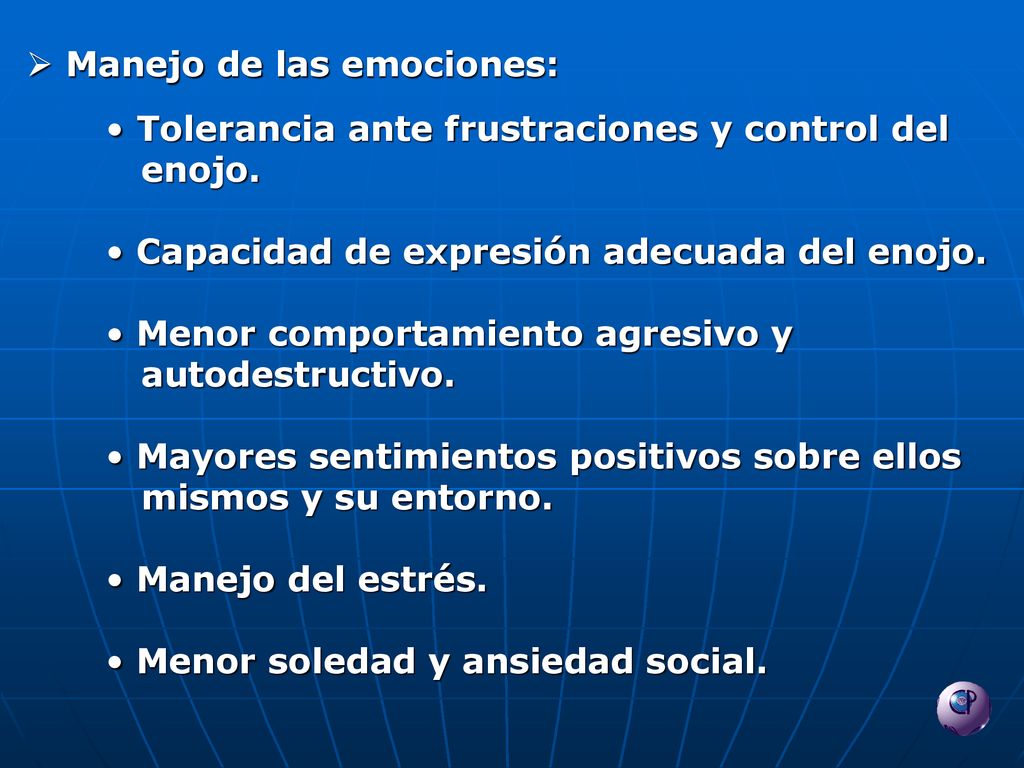 ➢ Manejo de las emociones:

• Tolerancia ante frustraciones y control del enojo.

• Capacidad de expresión adecuada del enojo.

• Menor comportamiento agresivo y autodestructivo.

• Mayores sentimientos positivos sobre ellos mismos y su entorno.

• Manejo del estrés.

• Menor soledad y ansiedad social.

CP